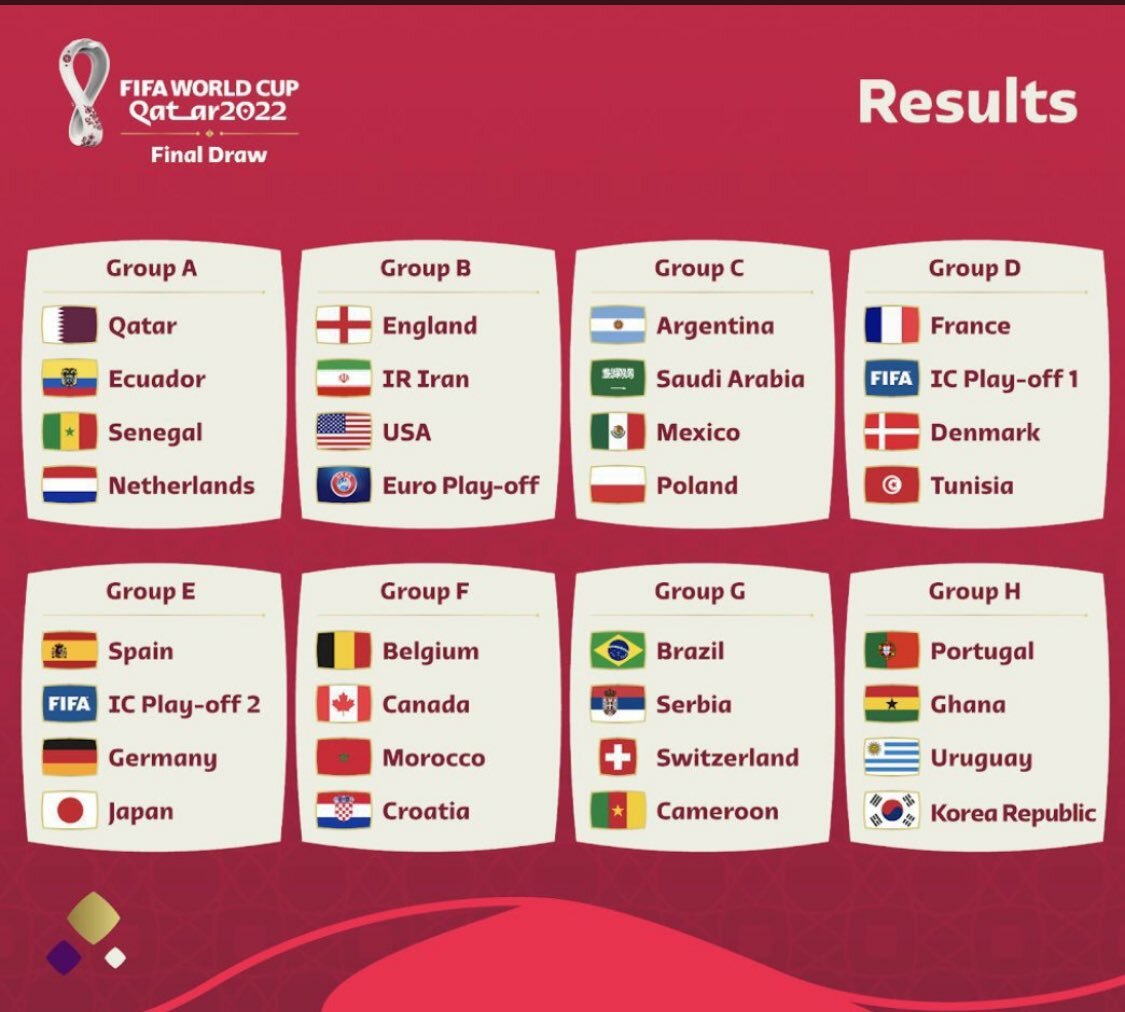 FIFA WORLD CUP
Qatar2022
Final Draw

Results

Group A
Qatar
Ecuador
Senegal
Netherlands

Group B
England
IR Iran
USA
Euro Play-off

Group C
Argentina
Saudi Arabia
Mexico
Poland

Group D
France
FIFA IC Play-off 1
Denmark
Tunisia

Group E
Spain
FIFA IC Play-off 2
Germany
Japan

Group F
Belgium
Canada
Morocco
Croatia

Group G
Brazil
Serbia
Switzerland
Cameroon

Group H
Portugal
Ghana
Uruguay
Korea Republic